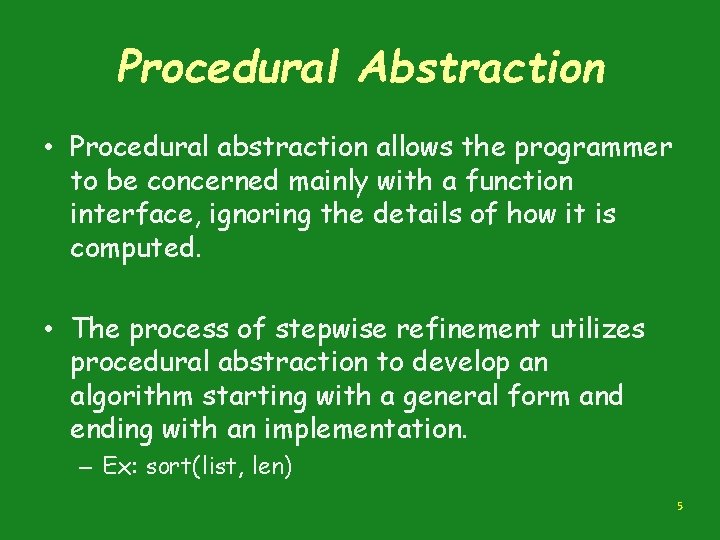 Procedural Abstraction

• Procedural abstraction allows the programmer to be concerned mainly with a function interface, ignoring the details of how it is computed.

• The process of stepwise refinement utilizes procedural abstraction to develop an algorithm starting with a general form and ending with an implementation.
– Ex: sort(list, len)

5